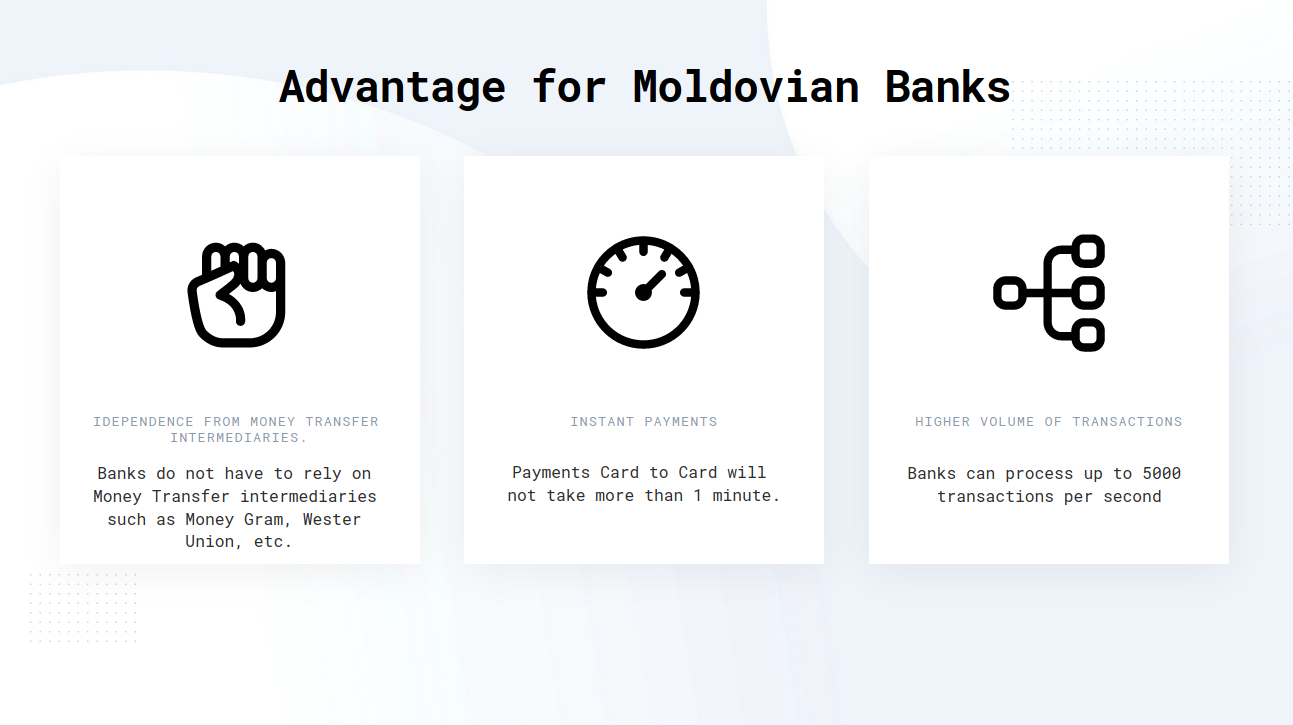 Advantage for Moldovian Banks

IDEPENDENCE FROM MONEY TRANSFER INTERMEDIARIES.

Banks do not have to rely on Money Transfer intermediaries such as Money Gram, Wester Union, etc.

INSTANT PAYMENTS

Payments Card to Card will not take more than 1 minute.

HIGHER VOLUME OF TRANSACTIONS

Banks can process up to 5000 transactions per second